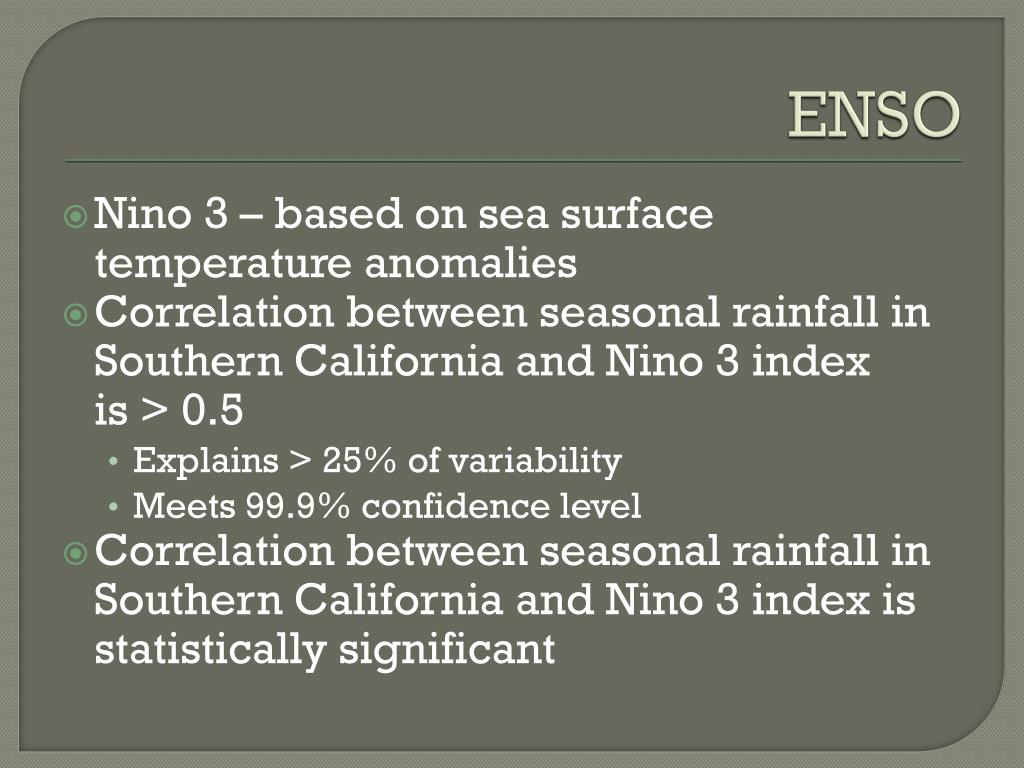 ENSO

Nino 3 – based on sea surface temperature anomalies

Correlation between seasonal rainfall in Southern California and Nino 3 index is > 0.5

• Explains > 25% of variability
• Meets 99.9% confidence level

Correlation between seasonal rainfall in Southern California and Nino 3 index is statistically significant